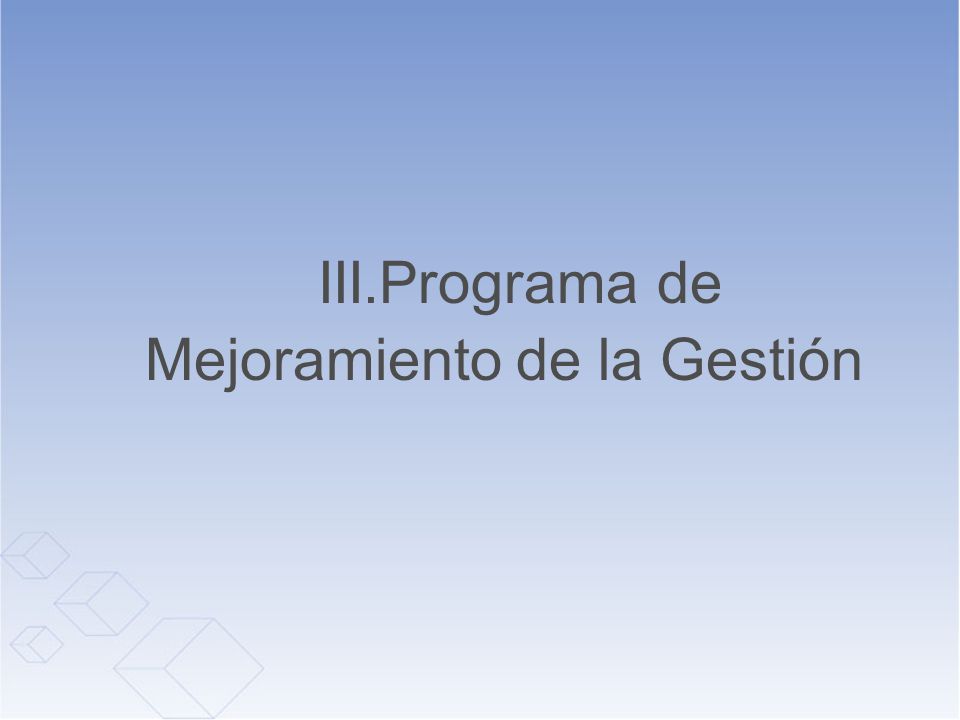 III.Programa de Mejoramiento de la Gestión